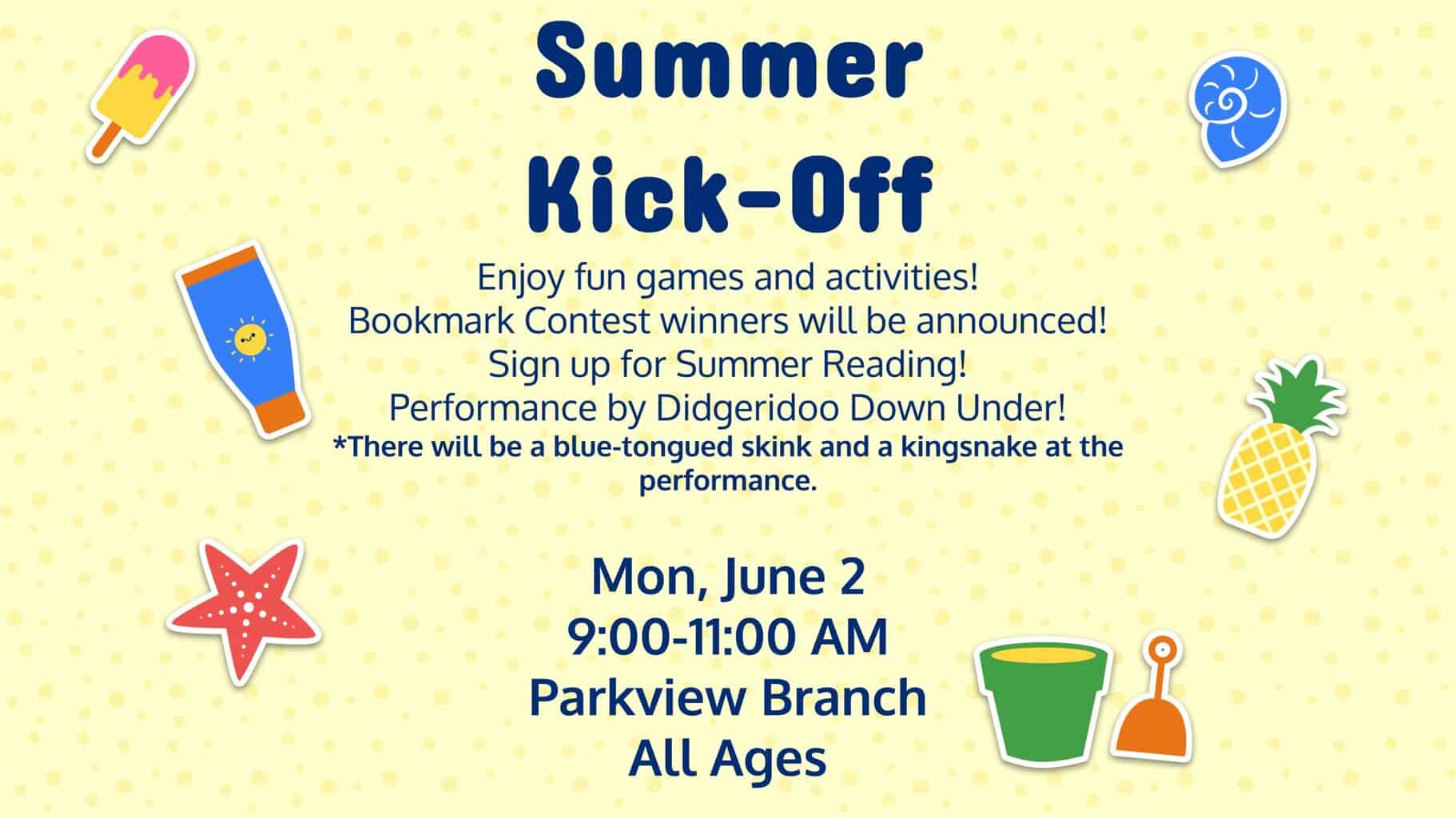 Summer Kick-Off

Enjoy fun games and activities!
Bookmark Contest winners will be announced!
Sign up for Summer Reading!
Performance by Didgeridoo Down Under!
*There will be a blue-tongued skink and a kingsnake at the performance.

Mon, June 2
9:00-11:00 AM
Parkview Branch
All Ages